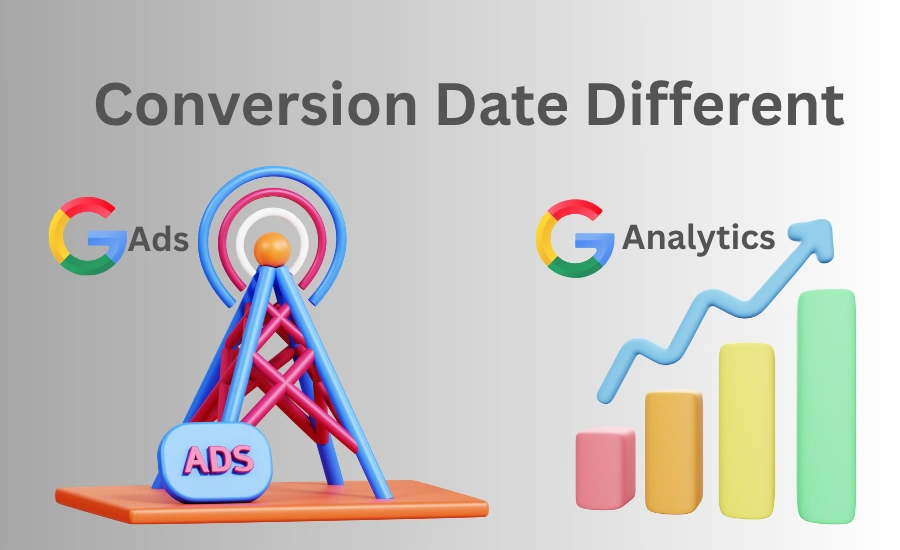 Conversion Date Different

G Ads

G Analytics

ADS